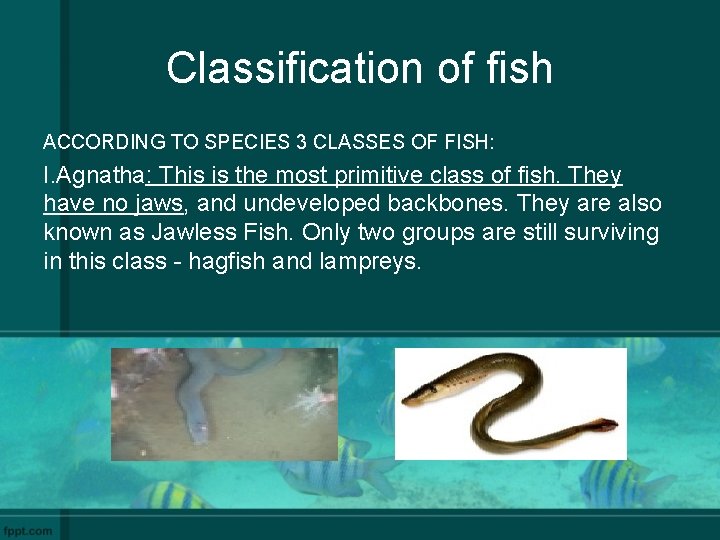 Classification of fish

ACCORDING TO SPECIES 3 CLASSES OF FISH:

I.Agnatha: This is the most primitive class of fish. They have no jaws, and undeveloped backbones. They are also known as Jawless Fish. Only two groups are still surviving in this class - hagfish and lampreys.

fppt.com